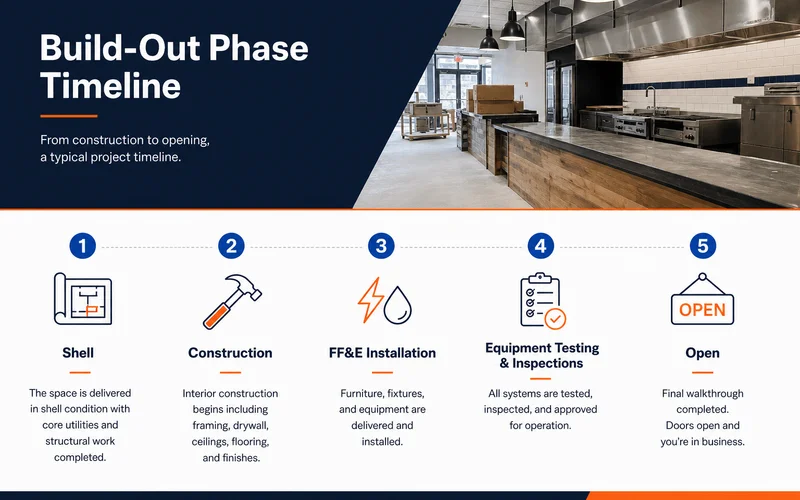 Build-Out Phase Timeline

From construction to opening, a typical project timeline.

1

Shell

The space is delivered in shell condition with core utilities and structural work completed.

2

Construction

Interior construction begins including framing, drywall, ceilings, flooring, and finishes.

3

FF&E Installation

Furniture, fixtures, and equipment are delivered and installed.

4

Equipment Testing & Inspections

All systems are tested, inspected, and approved for operation.

5

OPEN

Open

Final walkthrough completed. Doors open and you're in business.